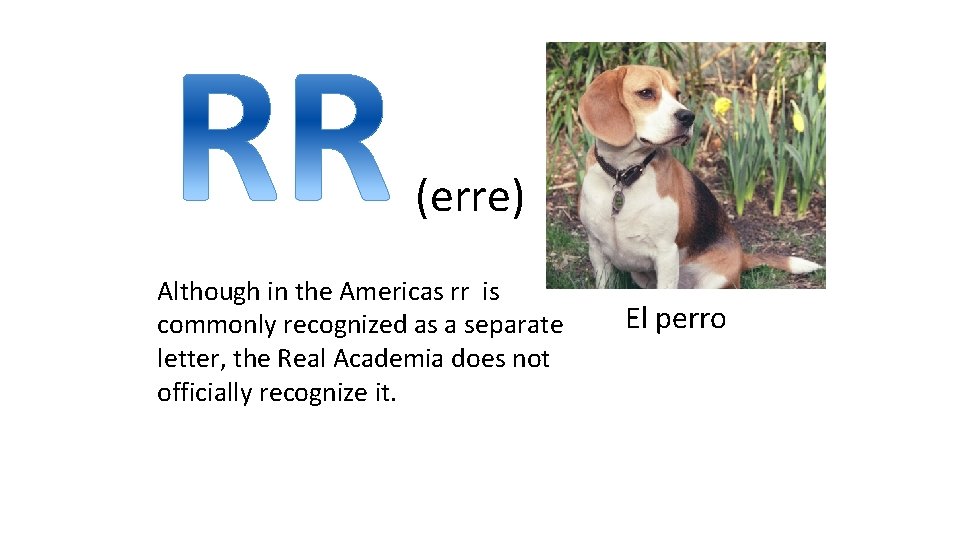 RR (erre)

Although in the Americas rr is commonly recognized as a separate letter, the Real Academia does not officially recognize it.

El perro